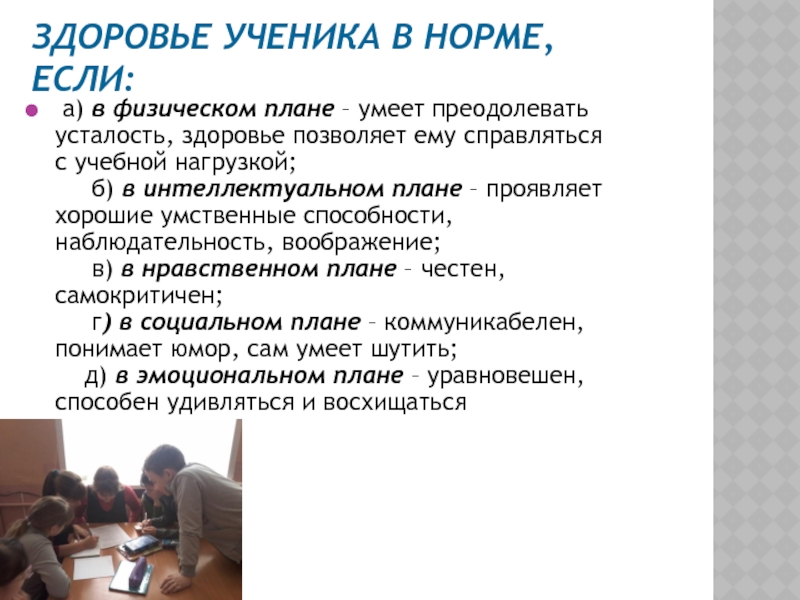 ЗДОРОВЬЕ УЧЕНИКА В НОРМЕ, ЕСЛИ:

а) в физическом плане – умеет преодолевать усталость, здоровье позволяет ему справляться с учебной нагрузкой;
б) в интеллектуальном плане – проявляет хорошие умственные способности, наблюдательность, воображение;
в) в нравственном плане – честен, самокритичен;
г) в социальном плане – коммуникабелен, понимает юмор, сам умеет шутить;
д) в эмоциональном плане – уравновешен, способен удивляться и восхищаться